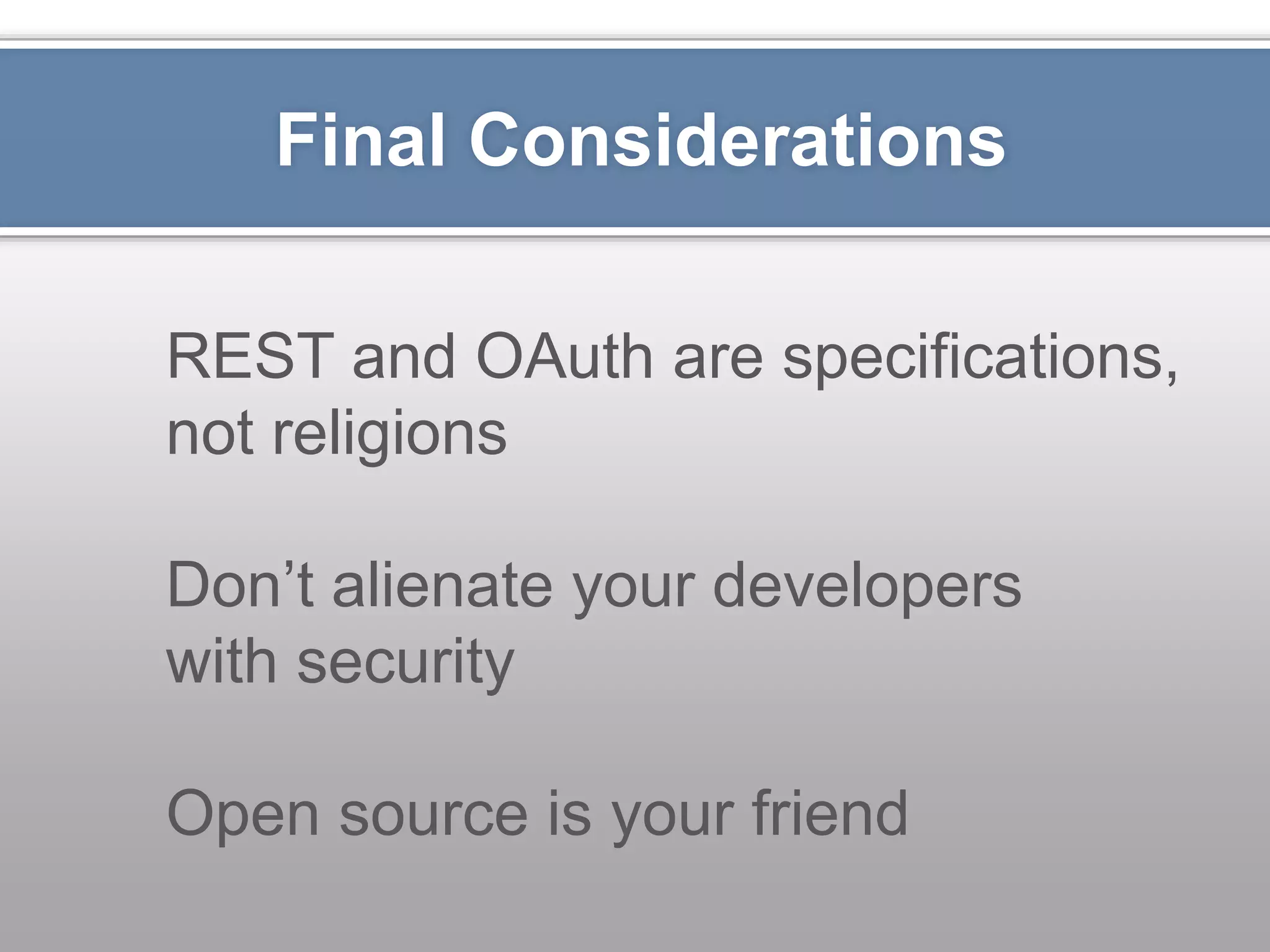 Final Considerations

REST and OAuth are specifications, not religions

Don’t alienate your developers with security

Open source is your friend